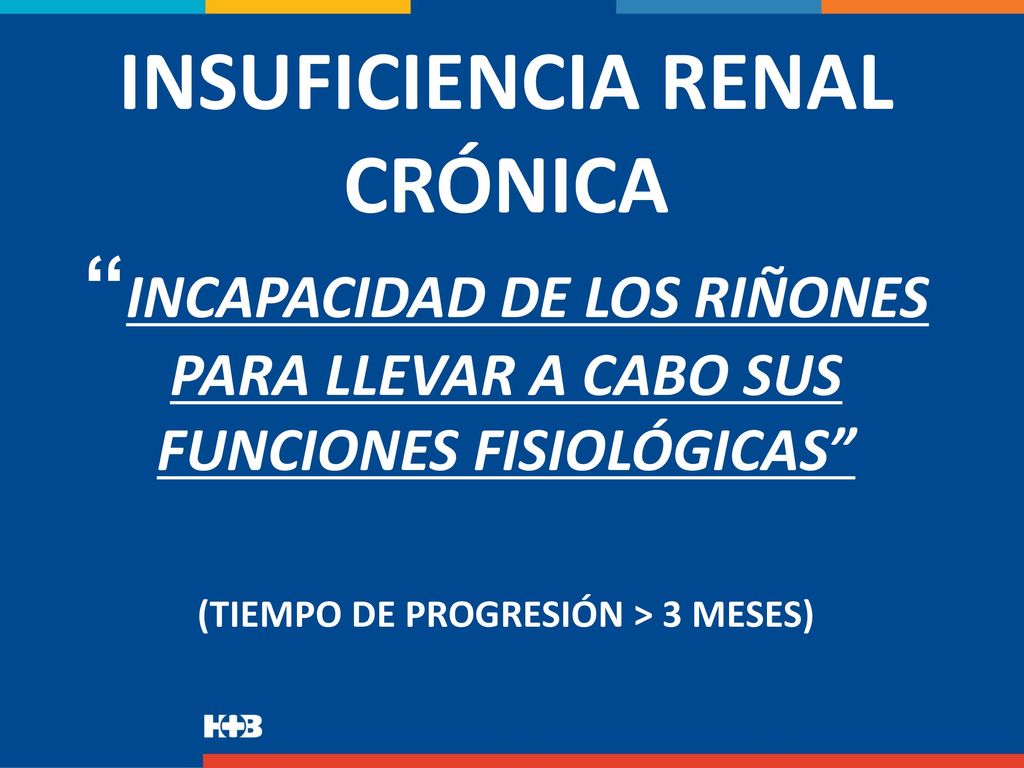 INSUFICIENCIA RENAL CRÓNICA

“INCAPACIDAD DE LOS RIÑONES PARA LLEVAR A CABO SUS FUNCIONES FISIOLÓGICAS”

(TIEMPO DE PROGRESIÓN > 3 MESES)

H+B